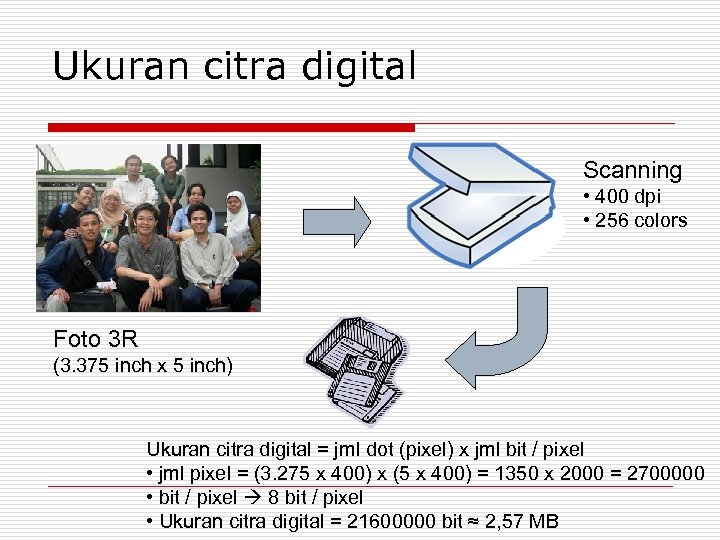 Ukuran citra digital

Scanning
• 400 dpi
• 256 colors

Foto 3R
(3.375 inch x 5 inch)

Ukuran citra digital = jml dot (pixel) x jml bit / pixel
• jml pixel = (3.275 x 400) x (5 x 400) = 1350 x 2000 = 2700000
• bit / pixel → 8 bit / pixel
• Ukuran citra digital = 21600000 bit ≈ 2,57 MB